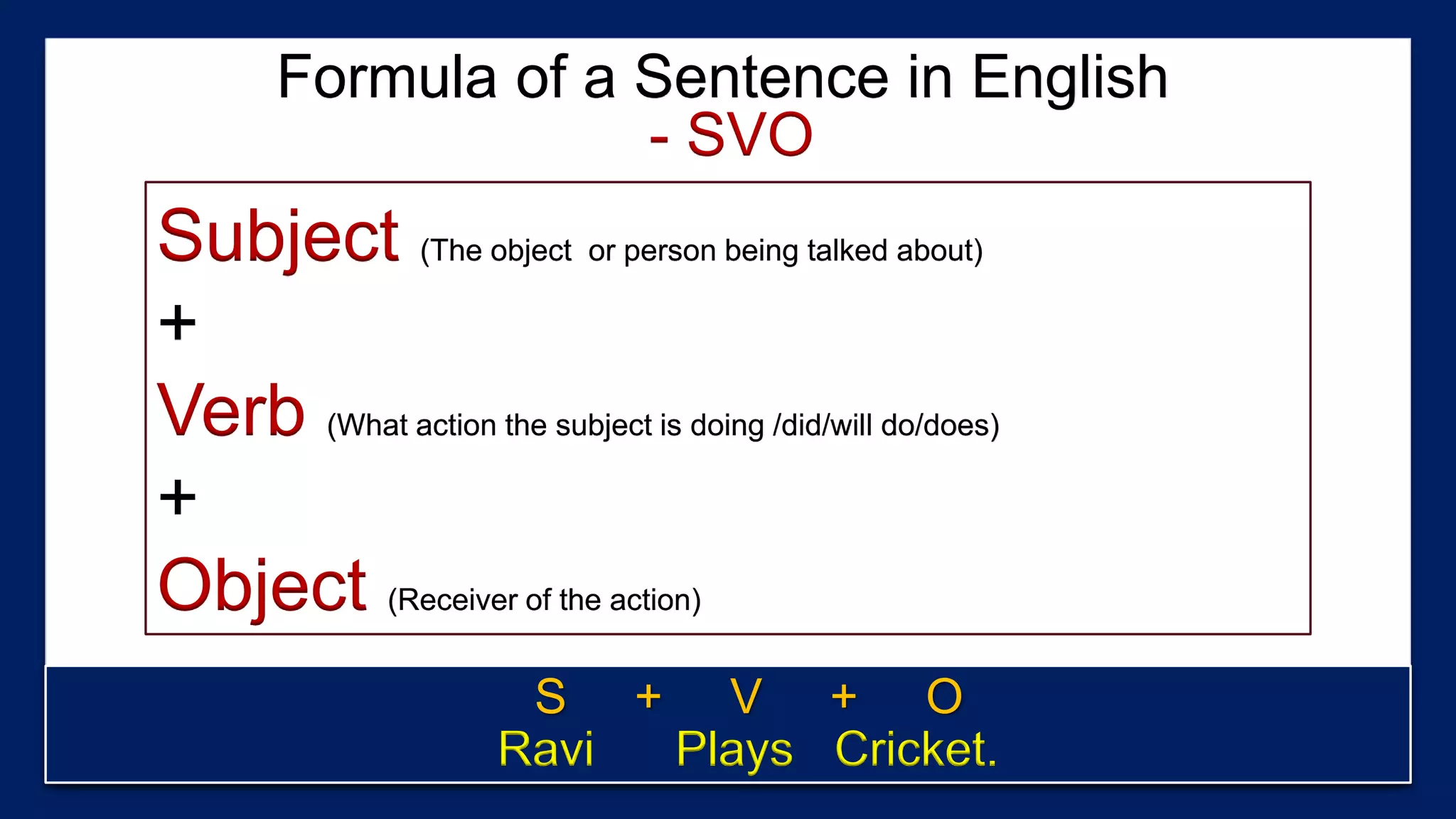 Formula of a Sentence in English
- SVO

Subject (The object or person being talked about)
+
Verb (What action the subject is doing /did/will do/does)
+
Object (Receiver of the action)

S + V + O
Ravi Plays Cricket.